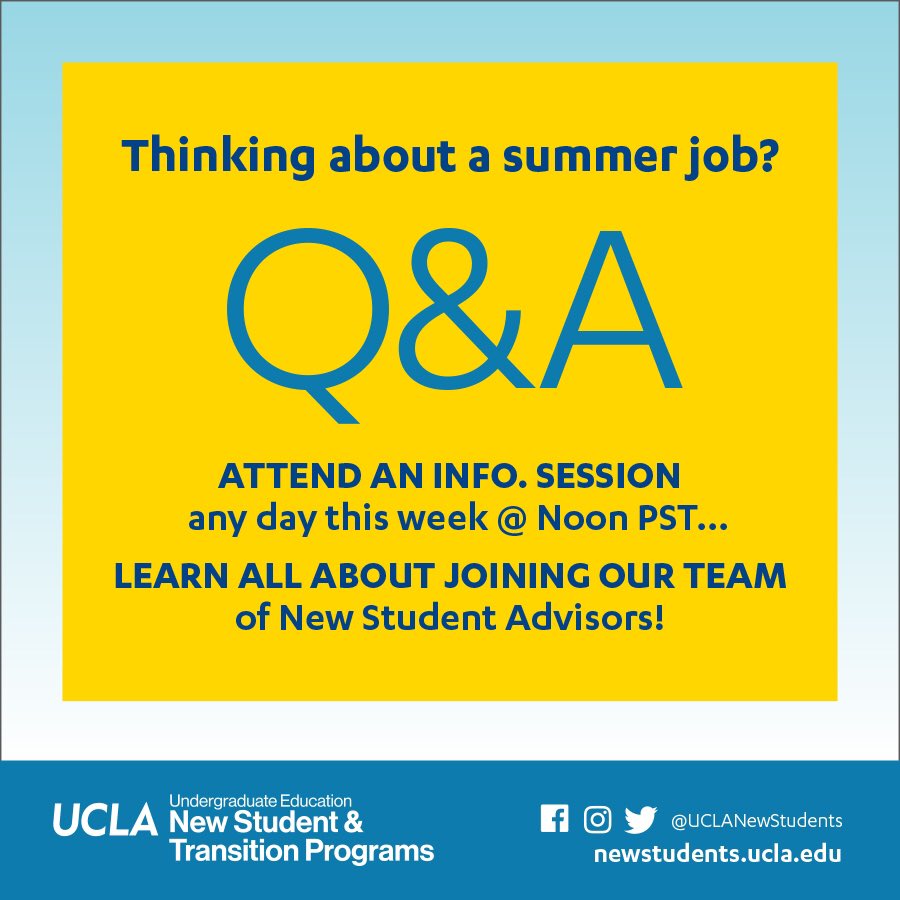 Thinking about a summer job?

Q&A

ATTEND AN INFO. SESSION
any day this week @ Noon PST...

LEARN ALL ABOUT JOINING OUR TEAM
of New Student Advisors!

UCLA Undergraduate Education
New Student &
Transition Programs

@UCLANewStudents
newstudents.ucla.edu